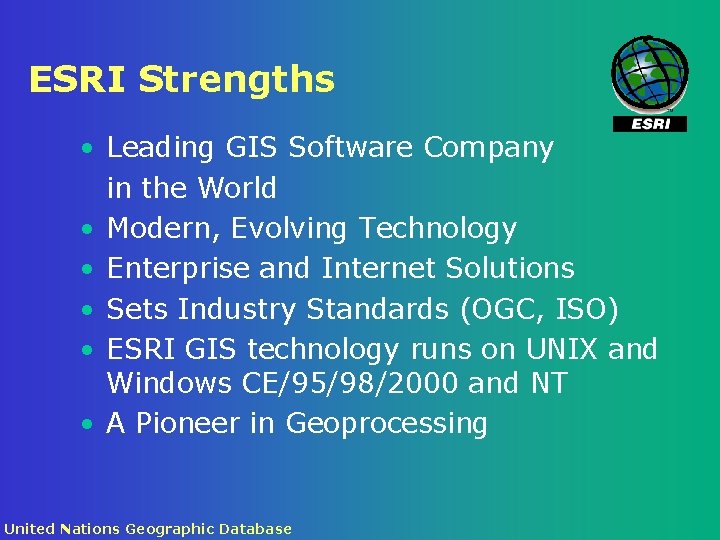 ESRI Strengths

ESRI

• Leading GIS Software Company in the World
• Modern, Evolving Technology
• Enterprise and Internet Solutions
• Sets Industry Standards (OGC, ISO)
• ESRI GIS technology runs on UNIX and Windows CE/95/98/2000 and NT
• A Pioneer in Geoprocessing

United Nations Geographic Database